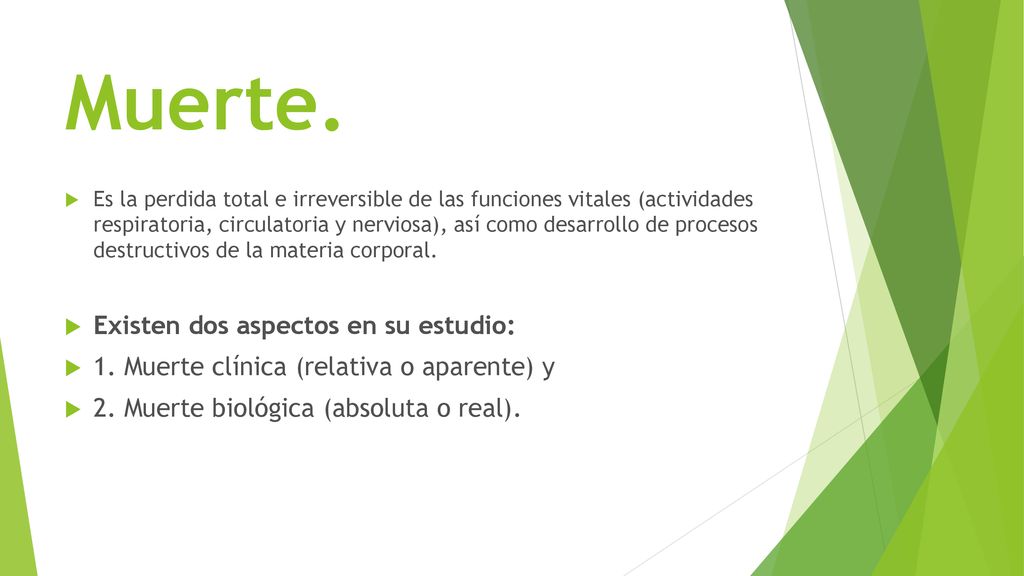 Muerte.

Es la perdida total e irreversible de las funciones vitales (actividades respiratoria, circulatoria y nerviosa), así como desarrollo de procesos destructivos de la materia corporal.

Existen dos aspectos en su estudio:

1. Muerte clínica (relativa o aparente) y

2. Muerte biológica (absoluta o real).